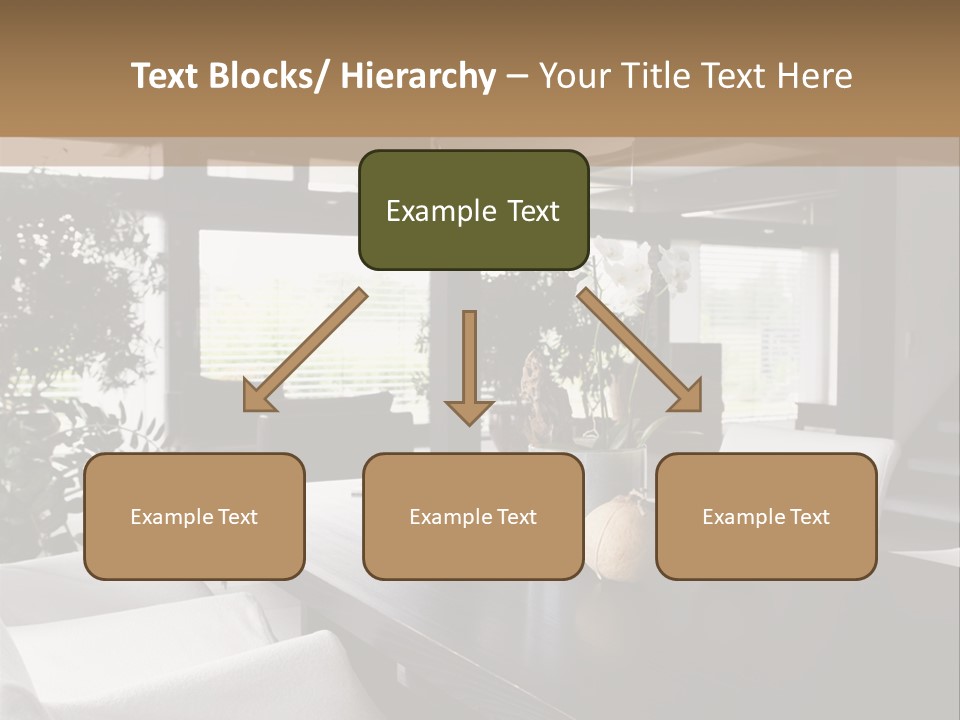 Text Blocks/ Hierarchy – Your Title Text Here

Example Text

Example Text

Example Text

Example Text